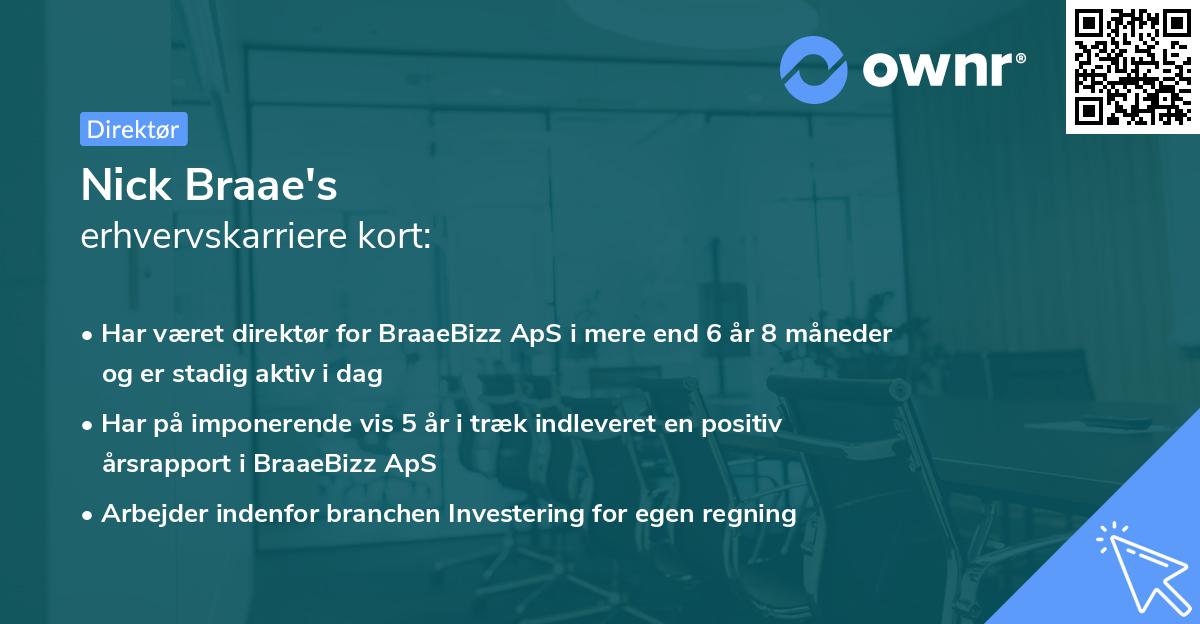 ownr®

Direktør

Nick Braae's
erhvervskarriere kort:

• Har været direktør for BraaeBizz ApS i mere end 6 år 8 måneder og er stadig aktiv i dag

• Har på imponerende vis 5 år i træk indleveret en positiv årsrapport i BraaeBizz ApS

• Arbejder indenfor branchen Investering for egen regning